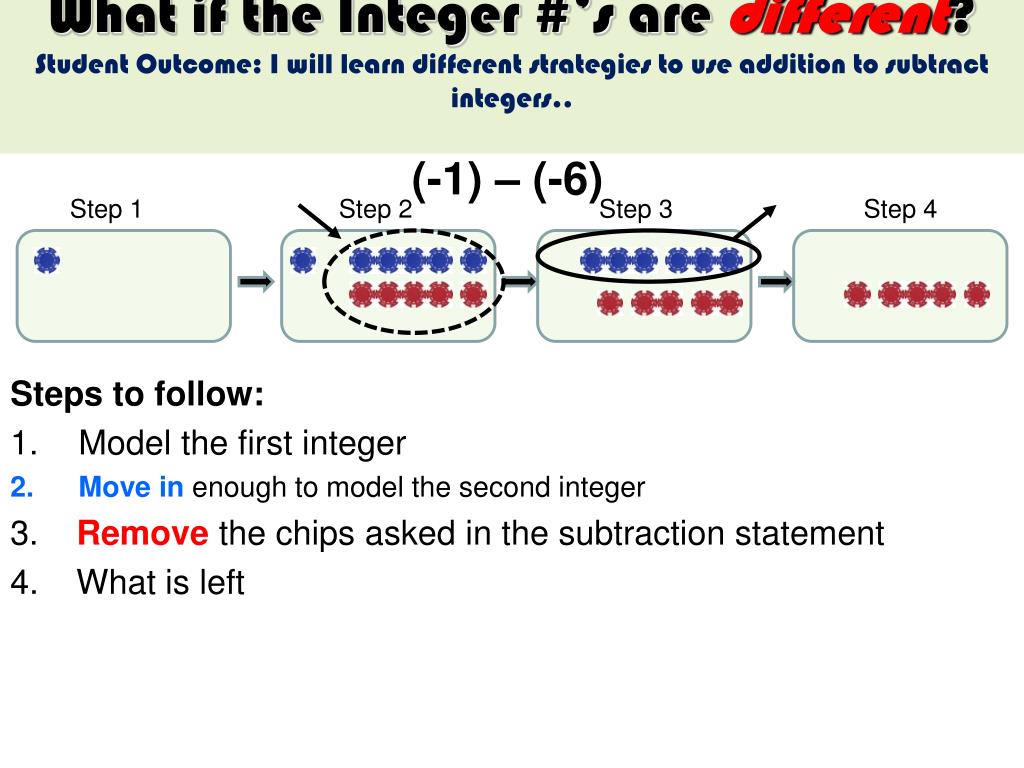 What if the Integer #'s are different?
Student Outcome: I will learn different strategies to use addition to subtract integers..

(-1) – (-6)

Step 1
Step 2
Step 3
Step 4

Steps to follow:
1. Model the first integer
2. Move in enough to model the second integer
3. Remove the chips asked in the subtraction statement
4. What is left